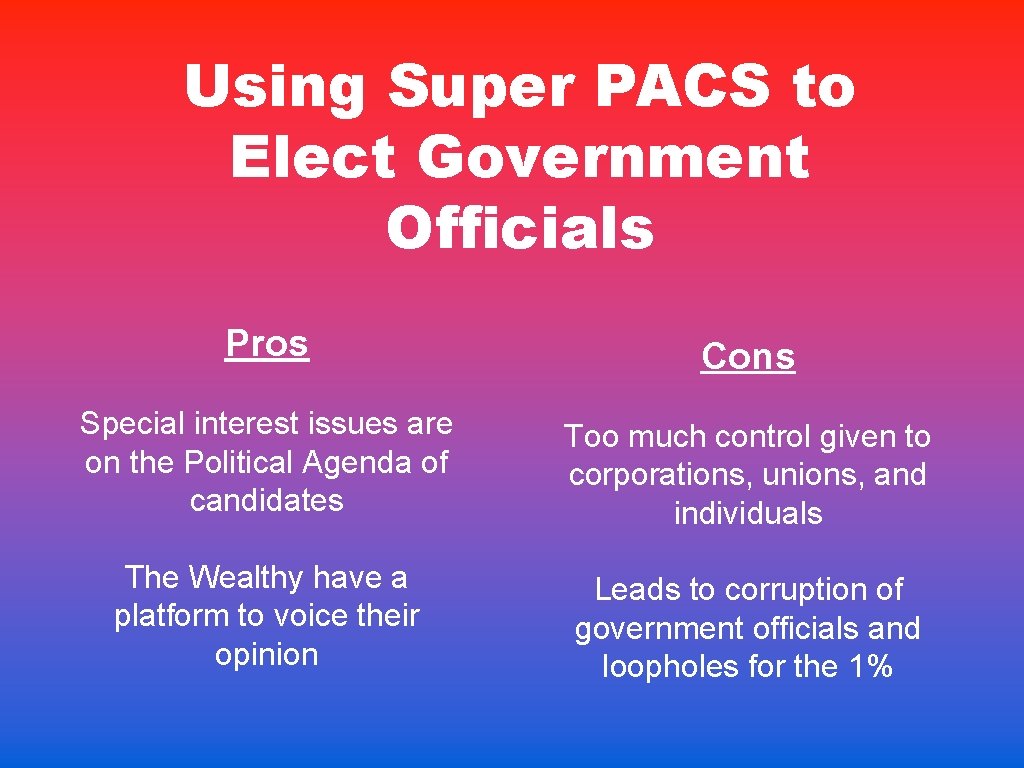 Using Super PACS to Elect Government Officials

Pros

Special interest issues are on the Political Agenda of candidates

The Wealthy have a platform to voice their opinion

Cons

Too much control given to corporations, unions, and individuals

Leads to corruption of government officials and loopholes for the 1%